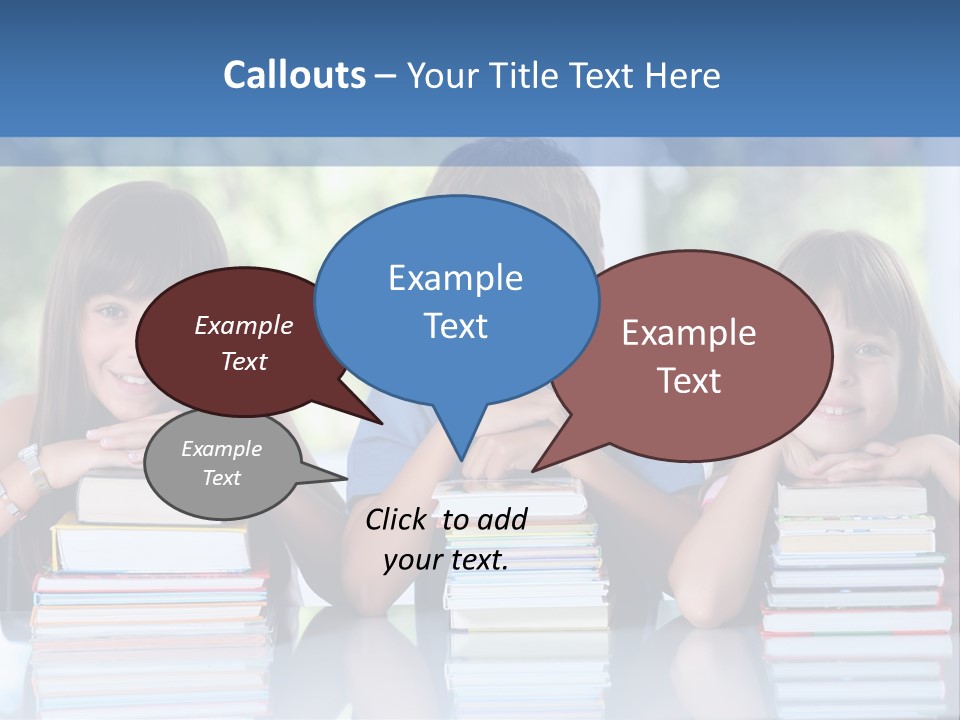 Callouts – Your Title Text Here

Example Text

Example Text

Example Text

Example Text

Click to add your text.